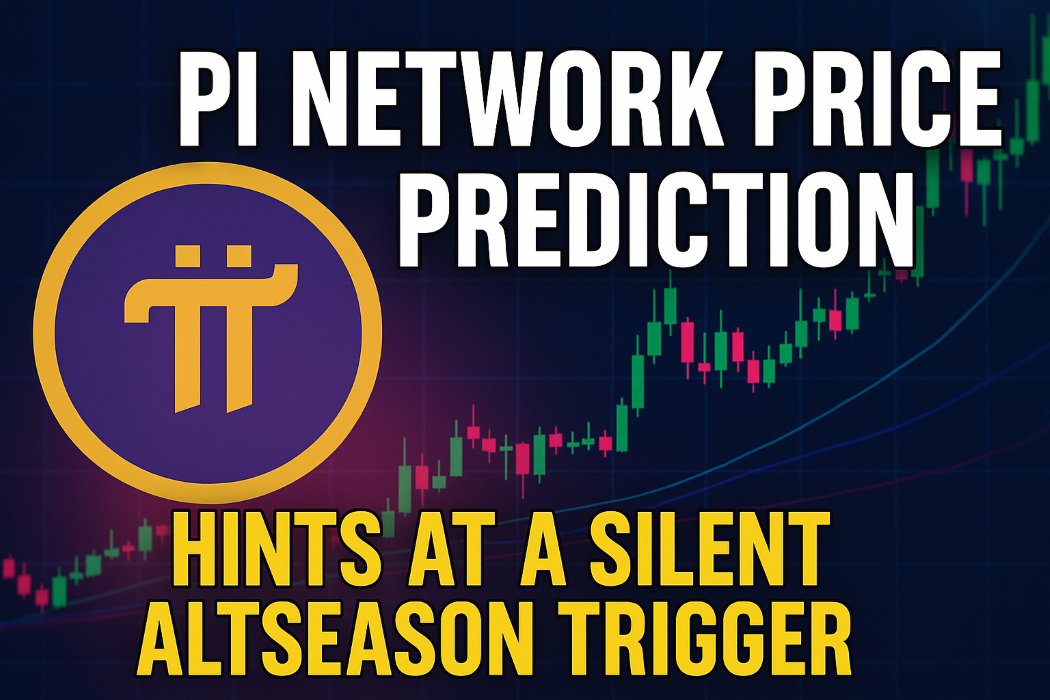 PI NETWORK PRICE PREDICTION

HINTS AT A SILENT ALTSEASON TRIGGER